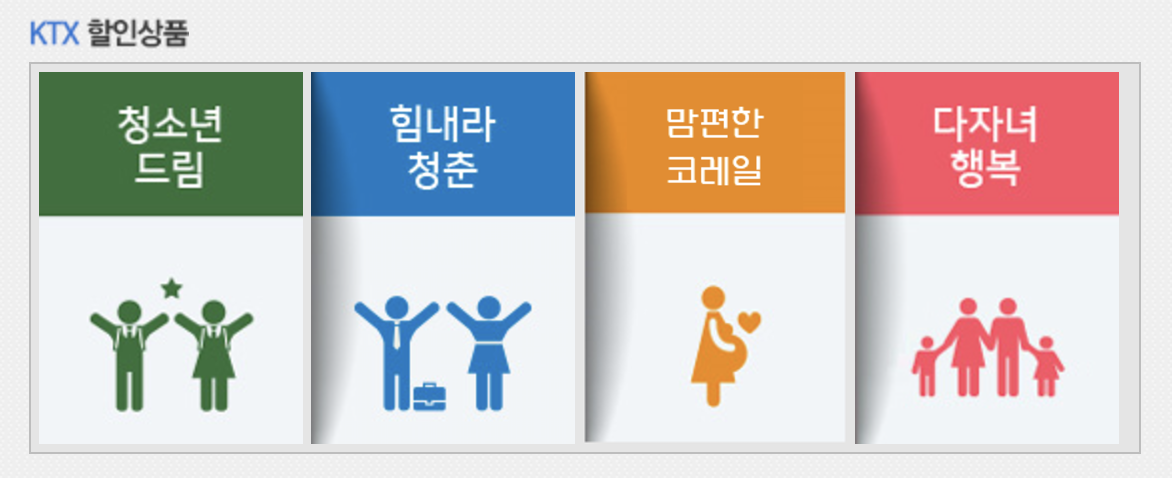 KTX 할인상품

청소년
드림

힘내라
청춘

맘편한
코레일

다자녀
행복